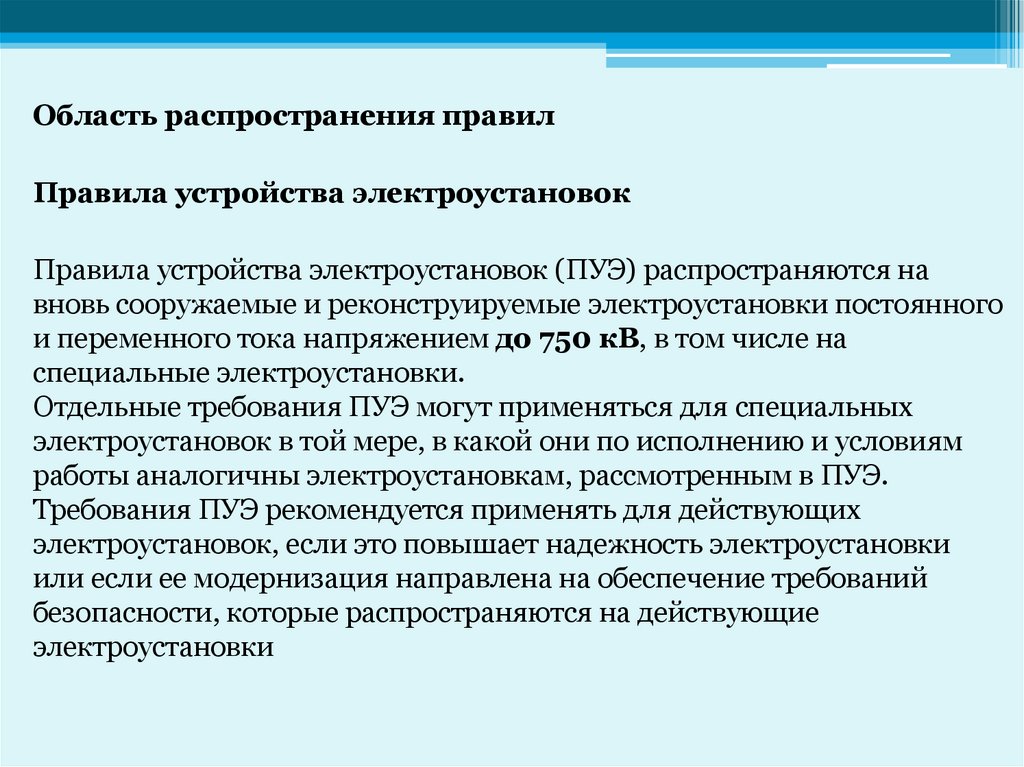 Область распространения правил

Правила устройства электроустановок

Правила устройства электроустановок (ПУЭ) распространяются на вновь сооружаемые и реконструируемые электроустановки постоянного и переменного тока напряжением до 750 кВ, в том числе на специальные электроустановки.
Отдельные требования ПУЭ могут применяться для специальных электроустановок в той мере, в какой они по исполнению и условиям работы аналогичны электроустановкам, рассмотренным в ПУЭ.
Требования ПУЭ рекомендуется применять для действующих электроустановок, если это повышает надежность электроустановки или если ее модернизация направлена на обеспечение требований безопасности, которые распространяются на действующие электроустановки